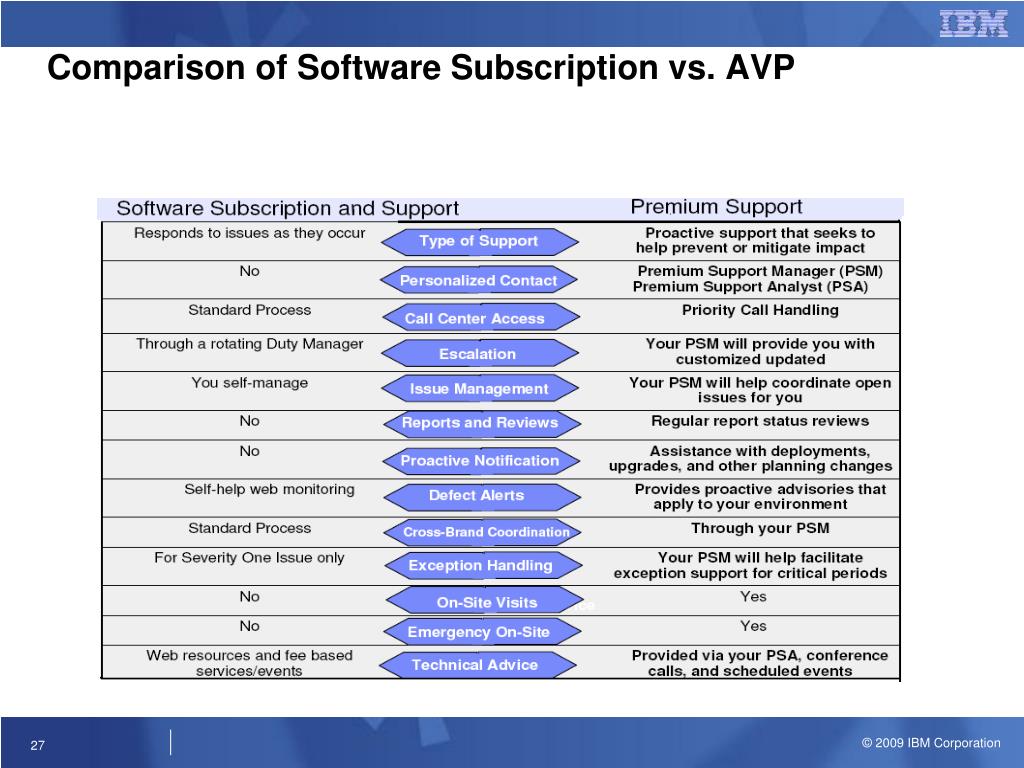 IBM

Comparison of Software Subscription vs. AVP

| Software Subscription and Support | | Premium Support |
|---|---|---|
| Responds to issues as they occur | Type of Support | Proactive support that seeks to help prevent or mitigate impact |
| No | Personalized Contact | Premium Support Manager (PSM) Premium Support Analyst (PSA) |
| Standard Process | Call Center Access | Priority Call Handling |
| Through a rotating Duty Manager | Escalation | Your PSM will provide you with customized updated |
| You self-manage | Issue Management | Your PSM will help coordinate open issues for you |
| No | Reports and Reviews | Regular report status reviews |
| No | Proactive Notification | Assistance with deployments, upgrades, and other planning changes |
| Self-help web monitoring | Defect Alerts | Provides proactive advisories that apply to your environment |
| Standard Process | Cross-Brand Coordination | Through your PSM |
| For Severity One Issue only | Exception Handling | Your PSM will help facilitate exception support for critical periods |
| No | On-Site Visits | Yes |
| No | Emergency On-Site | Yes |
| Web resources and fee based services/events | Technical Advice | Provided via your PSA, conference calls, and scheduled events |

27

© 2009 IBM Corporation